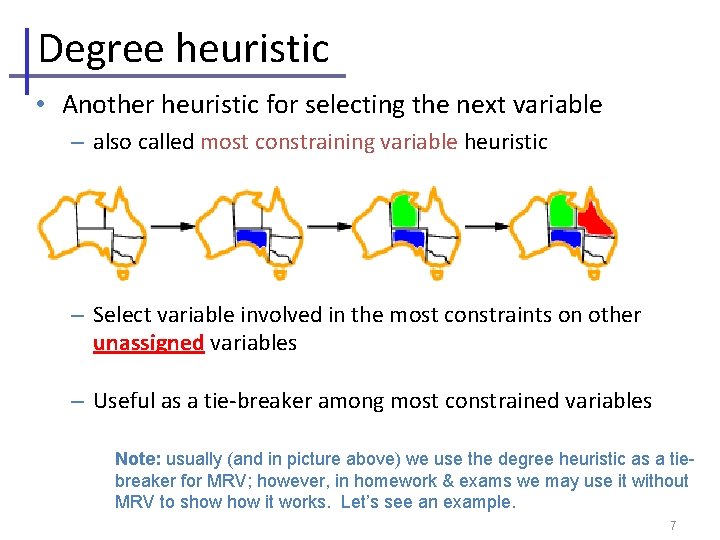 Degree heuristic

• Another heuristic for selecting the next variable
 – also called most constraining variable heuristic

 – Select variable involved in the most constraints on other unassigned variables

 – Useful as a tie-breaker among most constrained variables

Note: usually (and in picture above) we use the degree heuristic as a tie-breaker for MRV; however, in homework & exams we may use it without MRV to show how it works. Let's see an example.

7